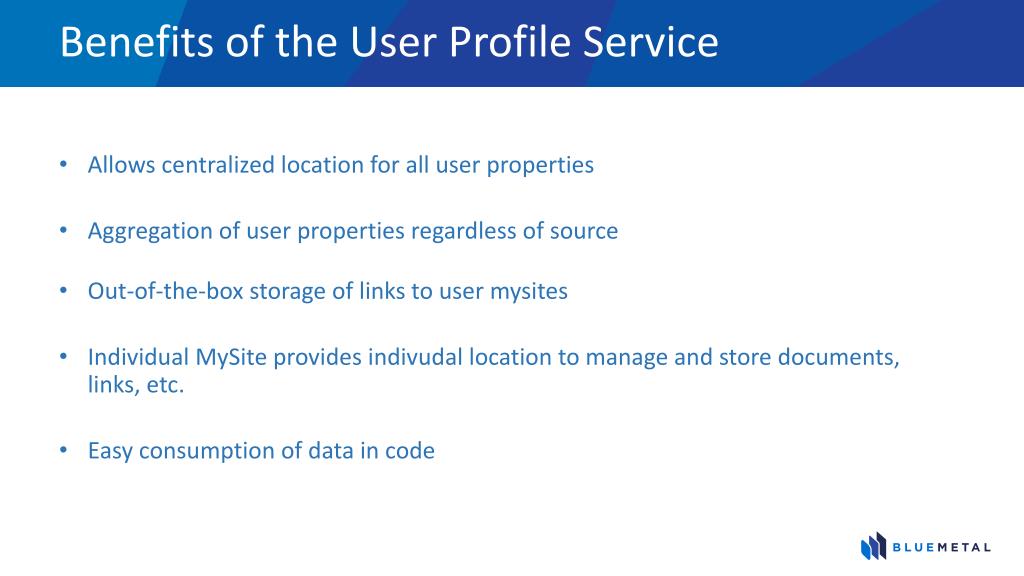 Benefits of the User Profile Service

• Allows centralized location for all user properties

• Aggregation of user properties regardless of source

• Out-of-the-box storage of links to user mysites

• Individual MySite provides indivudal location to manage and store documents, links, etc.

• Easy consumption of data in code

BLUEMETAL